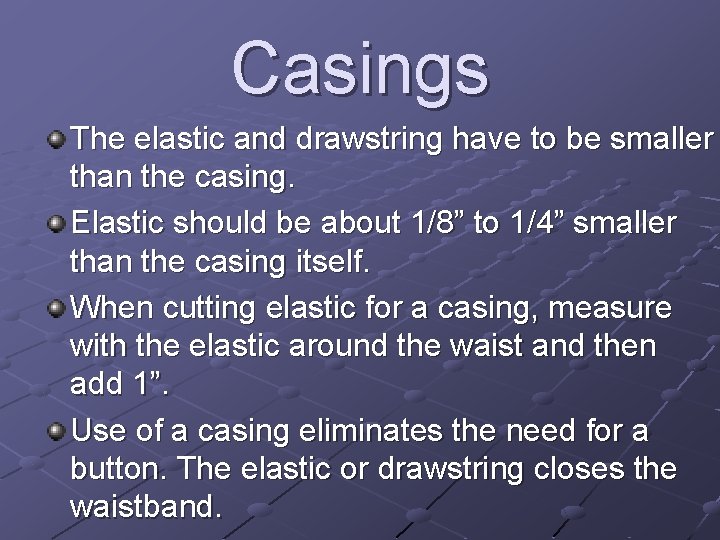 Casings

The elastic and drawstring have to be smaller than the casing.

Elastic should be about 1/8” to 1/4” smaller than the casing itself.

When cutting elastic for a casing, measure with the elastic around the waist and then add 1”.

Use of a casing eliminates the need for a button. The elastic or drawstring closes the waistband.